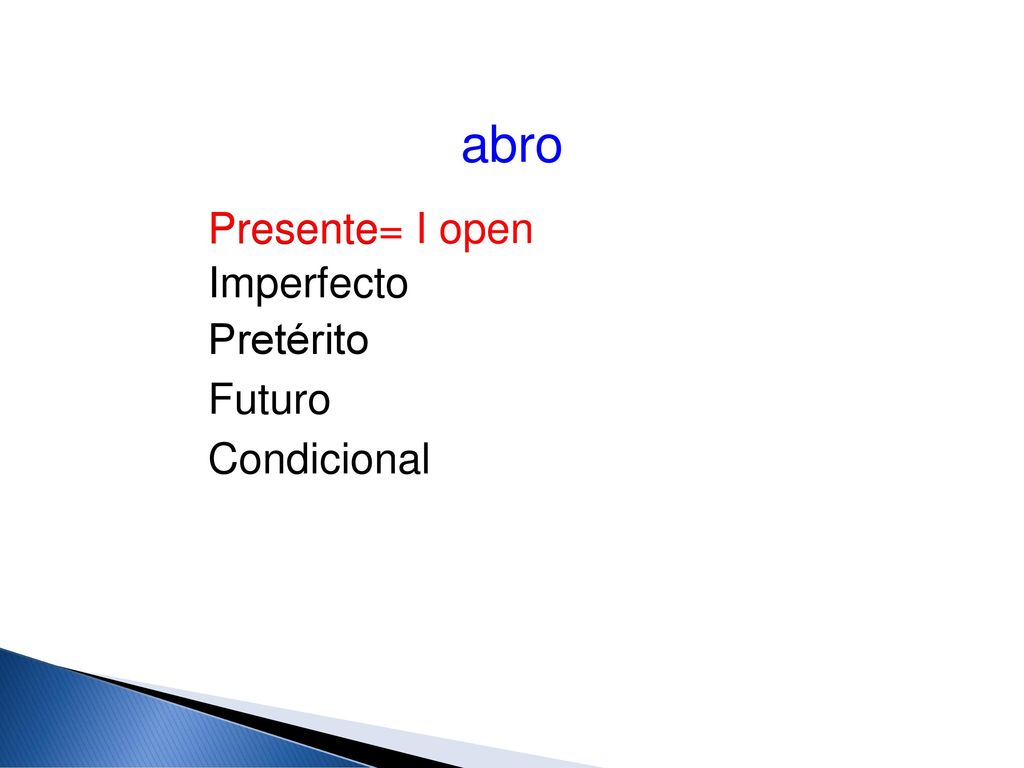 abro

Presente= I open
Imperfecto
Pretérito
Futuro
Condicional